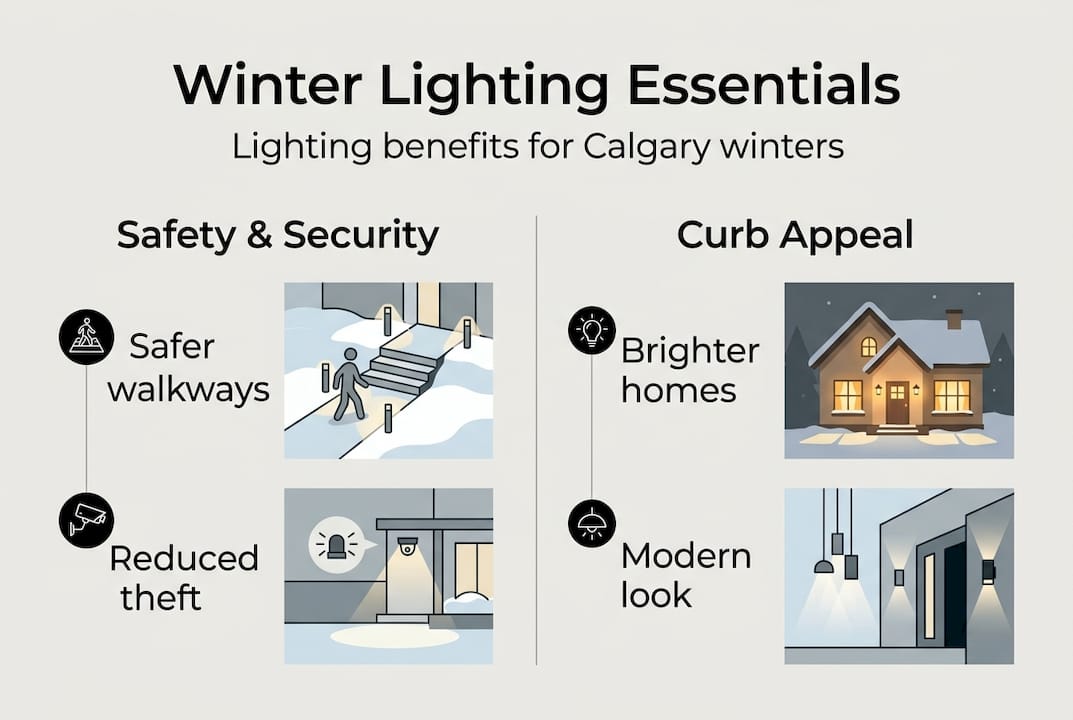 Winter Lighting Essentials

Lighting benefits for Calgary winters

Safety & Security

Safer walkways

Reduced theft

Curb Appeal

Brighter homes

Modern look